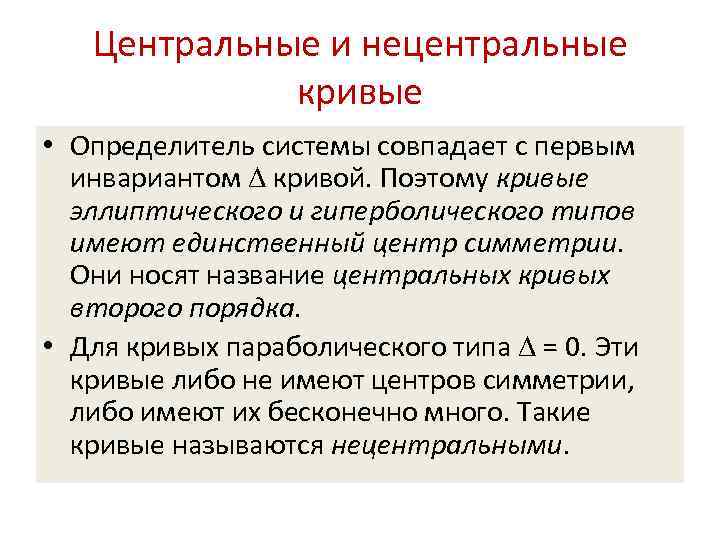 Центральные и нецентральные кривые

• Определитель системы совпадает с первым инвариантом $\Delta$ кривой. Поэтому кривые эллиптического и гиперболического типов имеют единственный центр симметрии. Они носят название центральных кривых второго порядка.

• Для кривых параболического типа $\Delta = 0$. Эти кривые либо не имеют центров симметрии, либо имеют их бесконечно много. Такие кривые называются нецентральными.